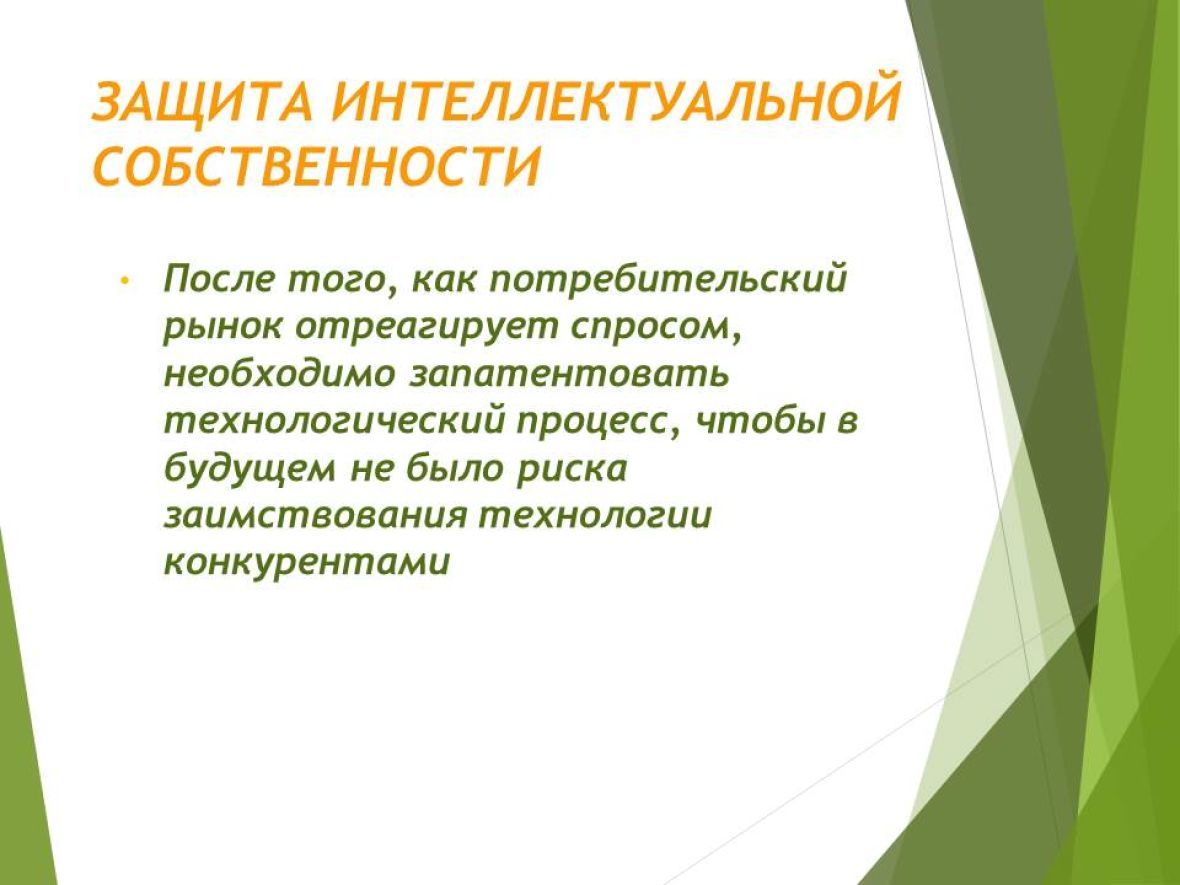 ЗАЩИТА ИНТЕЛЛЕКТУАЛЬНОЙ СОБСТВЕННОСТИ

• После того, как потребительский рынок отреагирует спросом, необходимо запатентовать технологический процесс, чтобы в будущем не было риска заимствования технологии конкурентами